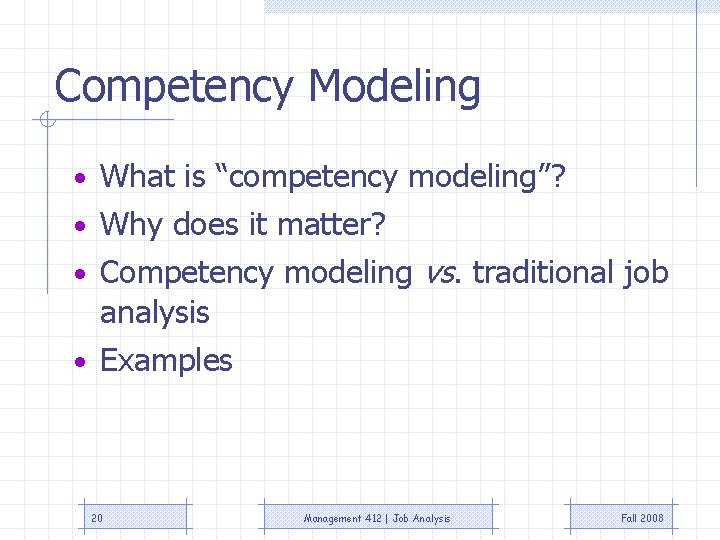 Competency Modeling

• What is "competency modeling"?
• Why does it matter?
• Competency modeling vs. traditional job analysis
• Examples

20

Management 412 | Job Analysis

Fall 2008